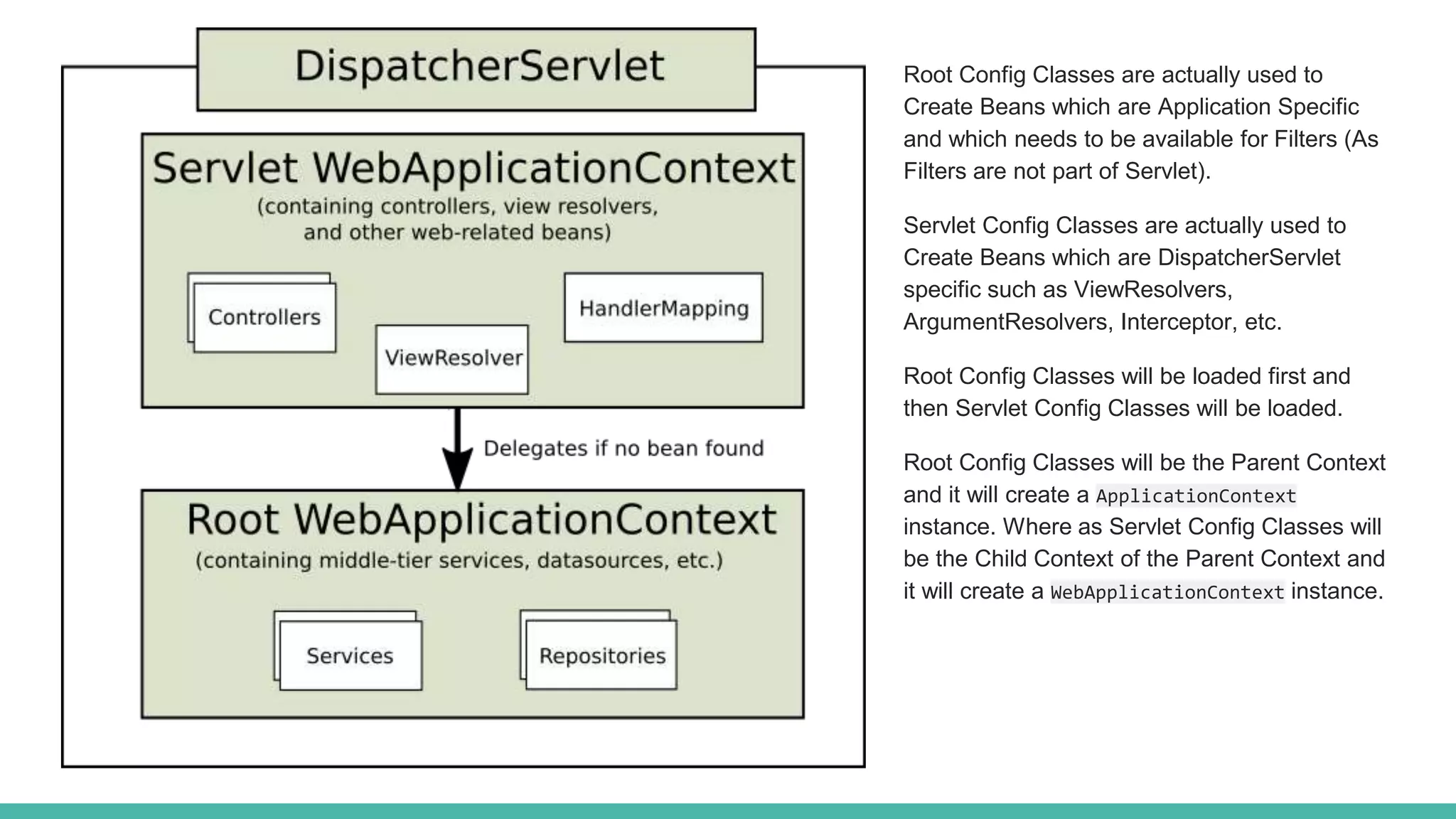 DispatcherServlet

Servlet WebApplicationContext
(containing controllers, view resolvers, and other web-related beans)

Controllers

ViewResolver

HandlerMapping

Delegates if no bean found

Root WebApplicationContext
(containing middle-tier services, datasources, etc.)

Services

Repositories

Root Config Classes are actually used to Create Beans which are Application Specific and which needs to be available for Filters (As Filters are not part of Servlet).

Servlet Config Classes are actually used to Create Beans which are DispatcherServlet specific such as ViewResolvers, ArgumentResolvers, Interceptor, etc.

Root Config Classes will be loaded first and then Servlet Config Classes will be loaded.

Root Config Classes will be the Parent Context and it will create a ApplicationContext instance. Where as Servlet Config Classes will be the Child Context of the Parent Context and it will create a WebApplicationContext instance.